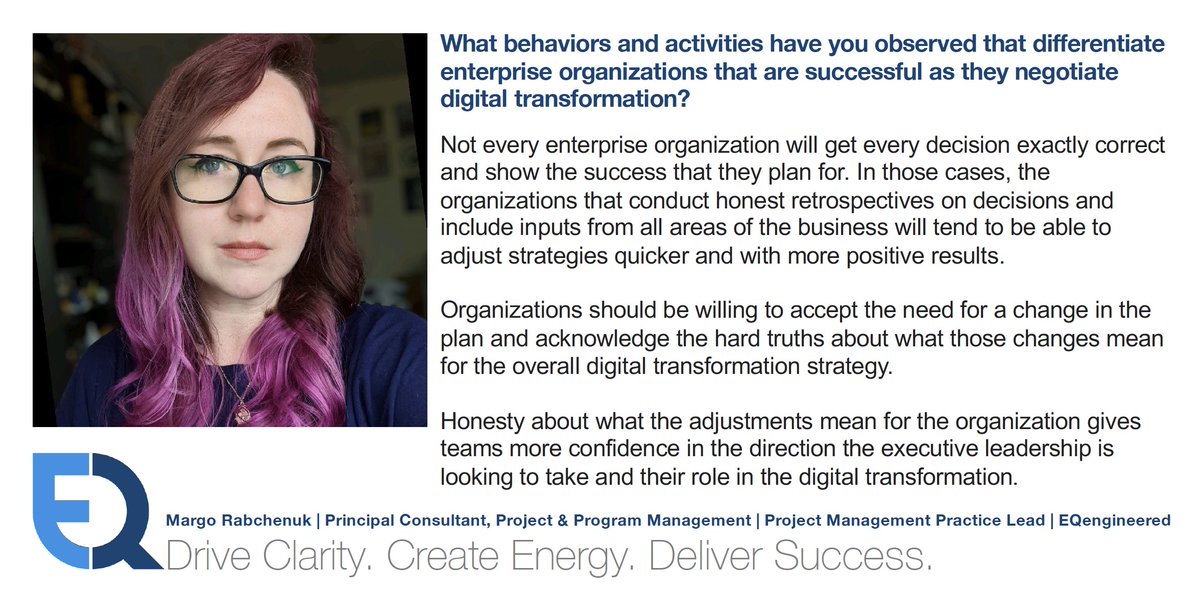 What behaviors and activities have you observed that differentiate enterprise organizations that are successful as they negotiate digital transformation?

Not every enterprise organization will get every decision exactly correct and show the success that they plan for. In those cases, the organizations that conduct honest retrospectives on decisions and include inputs from all areas of the business will tend to be able to adjust strategies quicker and with more positive results.

Organizations should be willing to accept the need for a change in the plan and acknowledge the hard truths about what those changes mean for the overall digital transformation strategy.

Honesty about what the adjustments mean for the organization gives teams more confidence in the direction the executive leadership is looking to take and their role in the digital transformation.

EQ

Margo Rabchenuk | Principal Consultant, Project & Program Management | Project Management Practice Lead | EQengineered

Drive Clarity. Create Energy. Deliver Success.